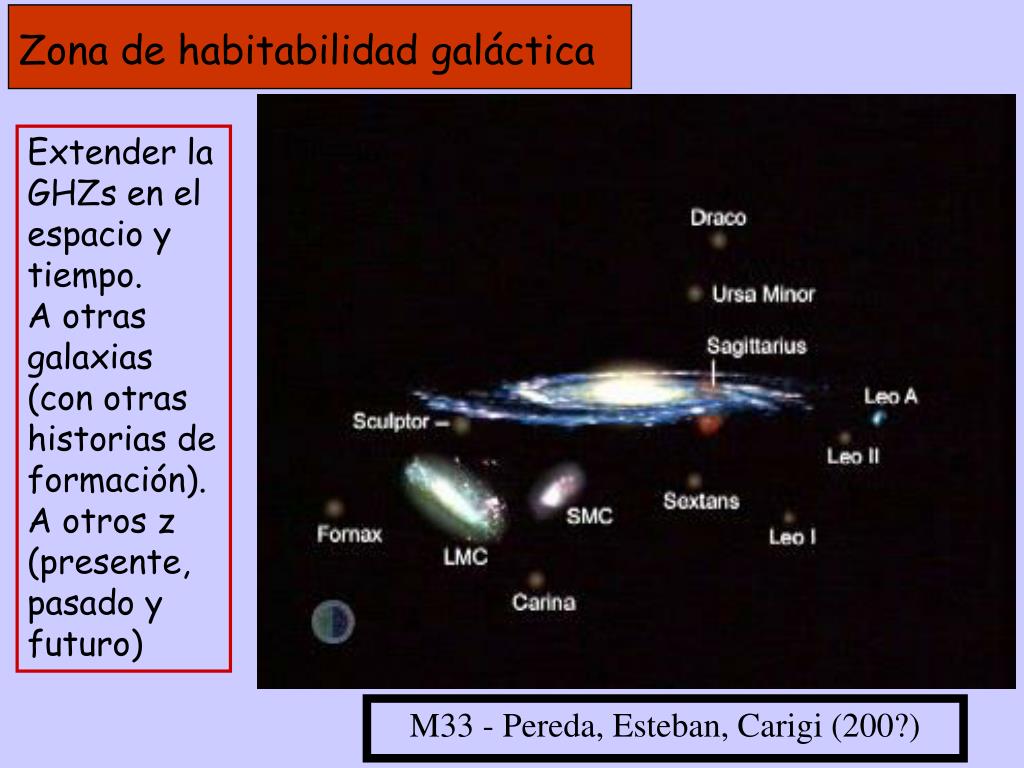 Zona de habitabilidad galáctica

Extender la GHZs en el espacio y tiempo.
A otras galaxias (con otras historias de formación).
A otros z (presente, pasado y futuro)

Draco
Ursa Minor
Sagittarius
Leo A
Sculptor
Leo II
Sextans
SMC
Fornax
LMC
Leo I
Carina

M33 - Pereda, Esteban, Carigi (200?)